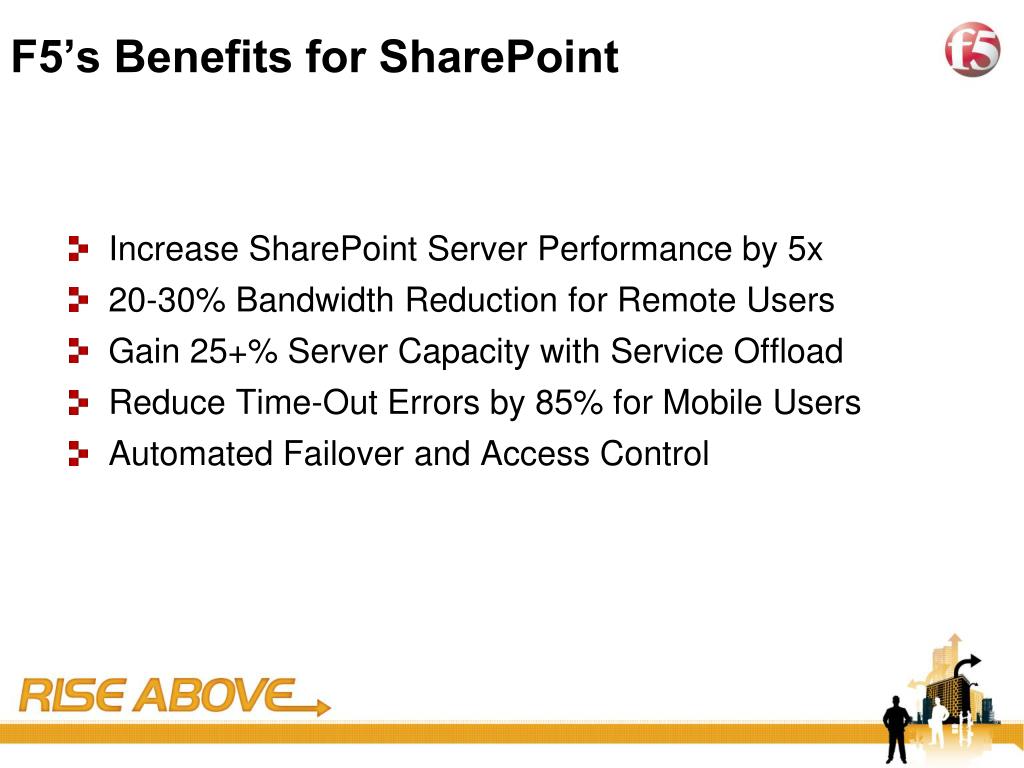 F5's Benefits for SharePoint

f5

Increase SharePoint Server Performance by 5x
20-30% Bandwidth Reduction for Remote Users
Gain 25+% Server Capacity with Service Offload
Reduce Time-Out Errors by 85% for Mobile Users
Automated Failover and Access Control

RISE ABOVE